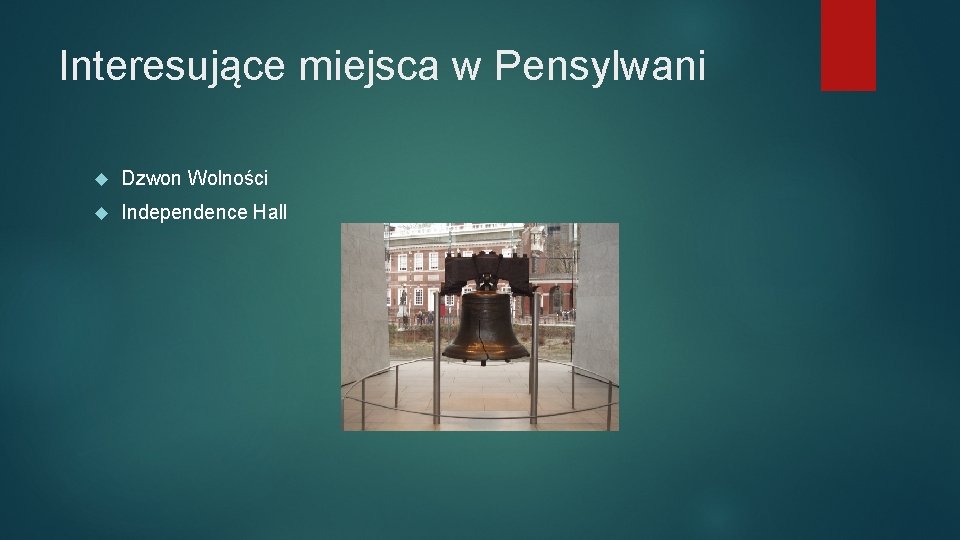 Interesujące miejsca w Pensylwani

Dzwon Wolności

Independence Hall